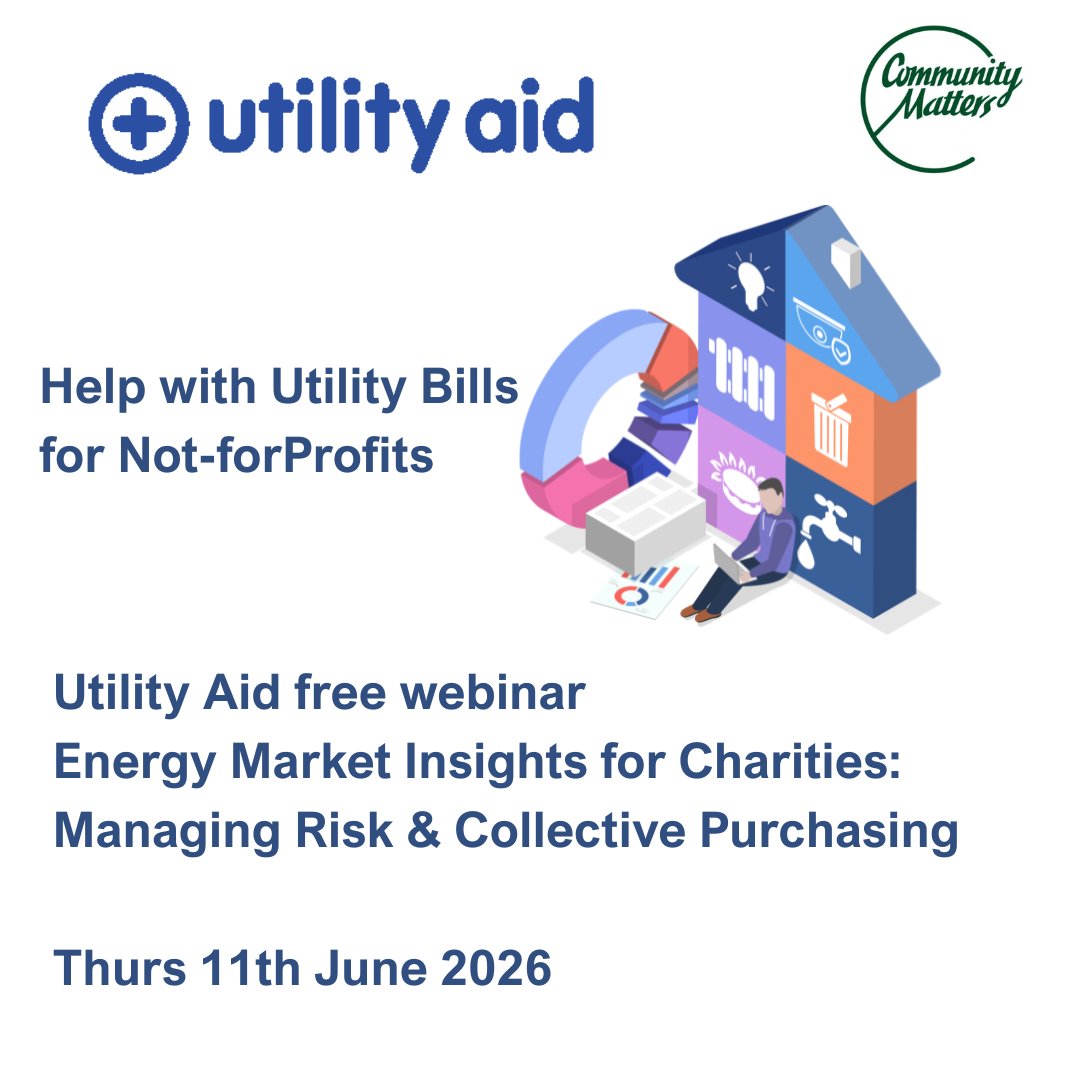 utility aid

Community Matters

Help with Utility Bills for Not-forProfits

Utility Aid free webinar
Energy Market Insights for Charities: Managing Risk & Collective Purchasing

Thurs 11th June 2026